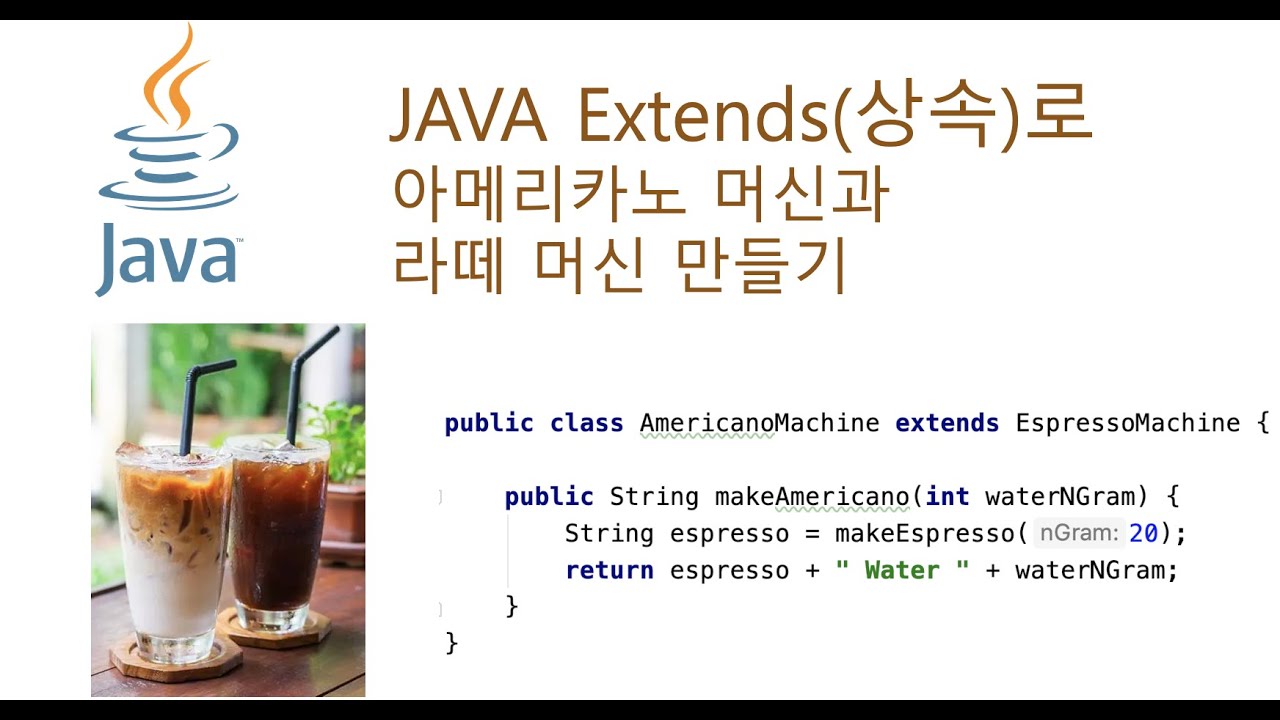 Java

JAVA Extends(상속)로
아메리카노 머신과
라떼 머신 만들기

public class AmericanoMachine extends EspressoMachine {

    public String makeAmericano(int waterNGram) {
        String espresso = makeEspresso( nGram: 20);
        return espresso + " Water " + waterNGram;
    }
}